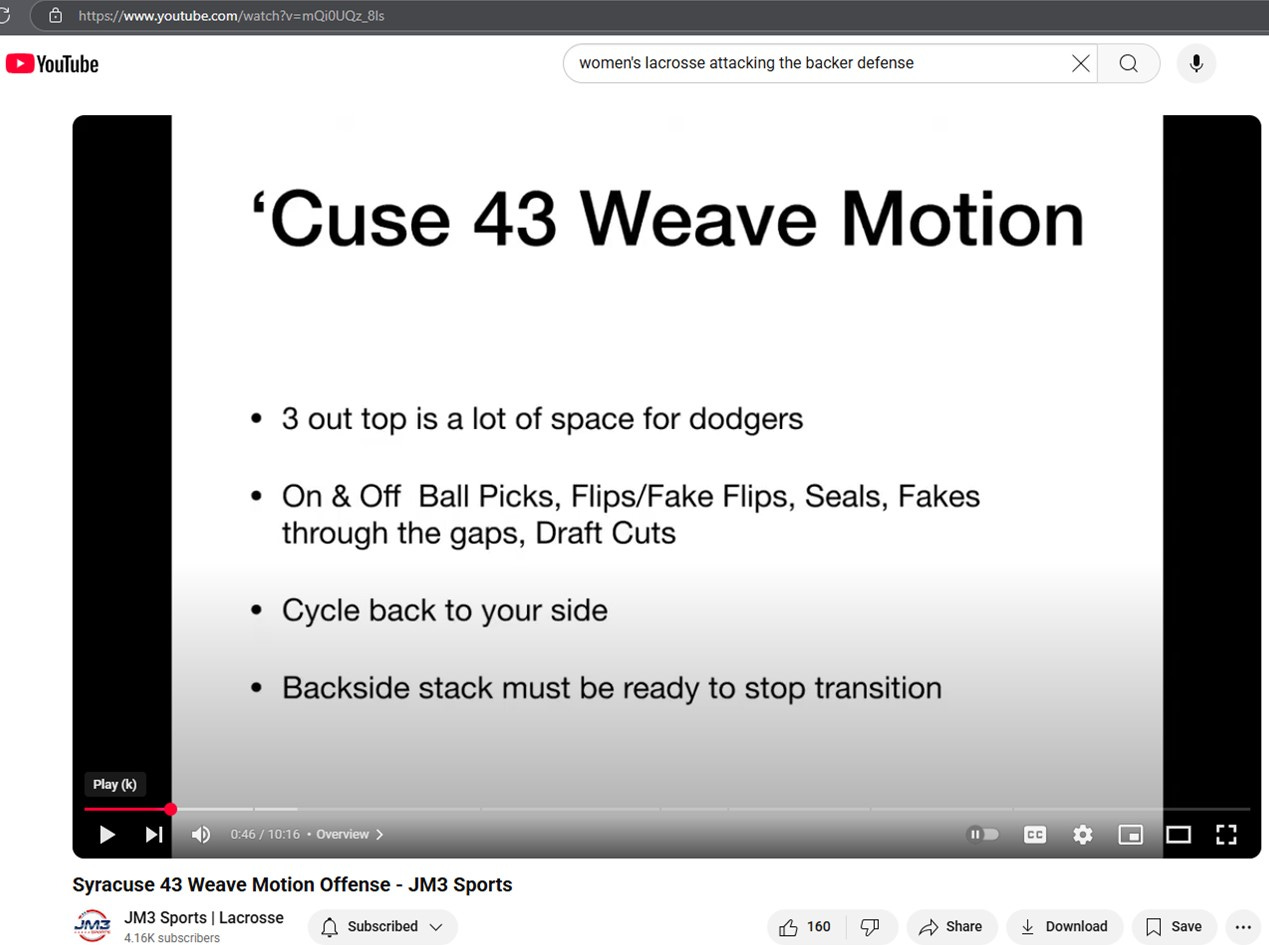 https://www.youtube.com/watch?v=mQi0UQz_8ls

YouTube

women's lacrosse attacking the backer defense

‘Cuse 43 Weave Motion

• 3 out top is a lot of space for dodgers

• On & Off Ball Picks, Flips/Fake Flips, Seals, Fakes through the gaps, Draft Cuts

• Cycle back to your side

• Backside stack must be ready to stop transition

Play (k)

0:46 / 10:16 • Overview >

CC

Syracuse 43 Weave Motion Offense - JM3 Sports

JM3

JM3 Sports | Lacrosse
4.16K subscribers

Subscribed

160

Share

Download

Save